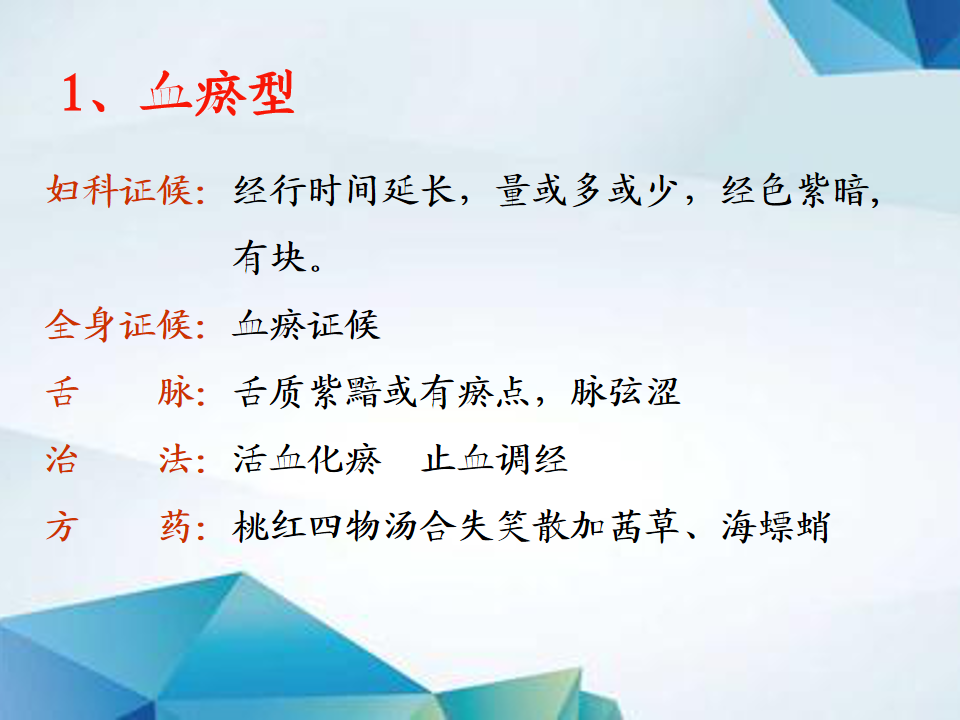 1、血瘀型

妇科证候：经行时间延长，量或多或少，经色紫暗，有块。

全身证候：血瘀证候

舌　　脉：舌质紫黯或有瘀点，脉弦涩

治　　法：活血化瘀　止血调经

方　　药：桃红四物汤合失笑散加茜草、海螵蛸